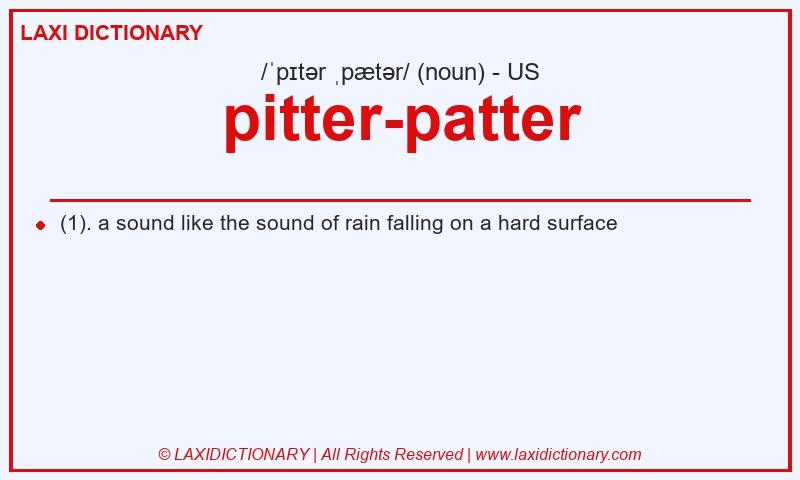 LAXI DICTIONARY

/ˈpɪtər ˌpætər/ (noun) - US

pitter-patter

(1). a sound like the sound of rain falling on a hard surface

© LAXIDICTIONARY | All Rights Reserved | www.laxidictionary.com